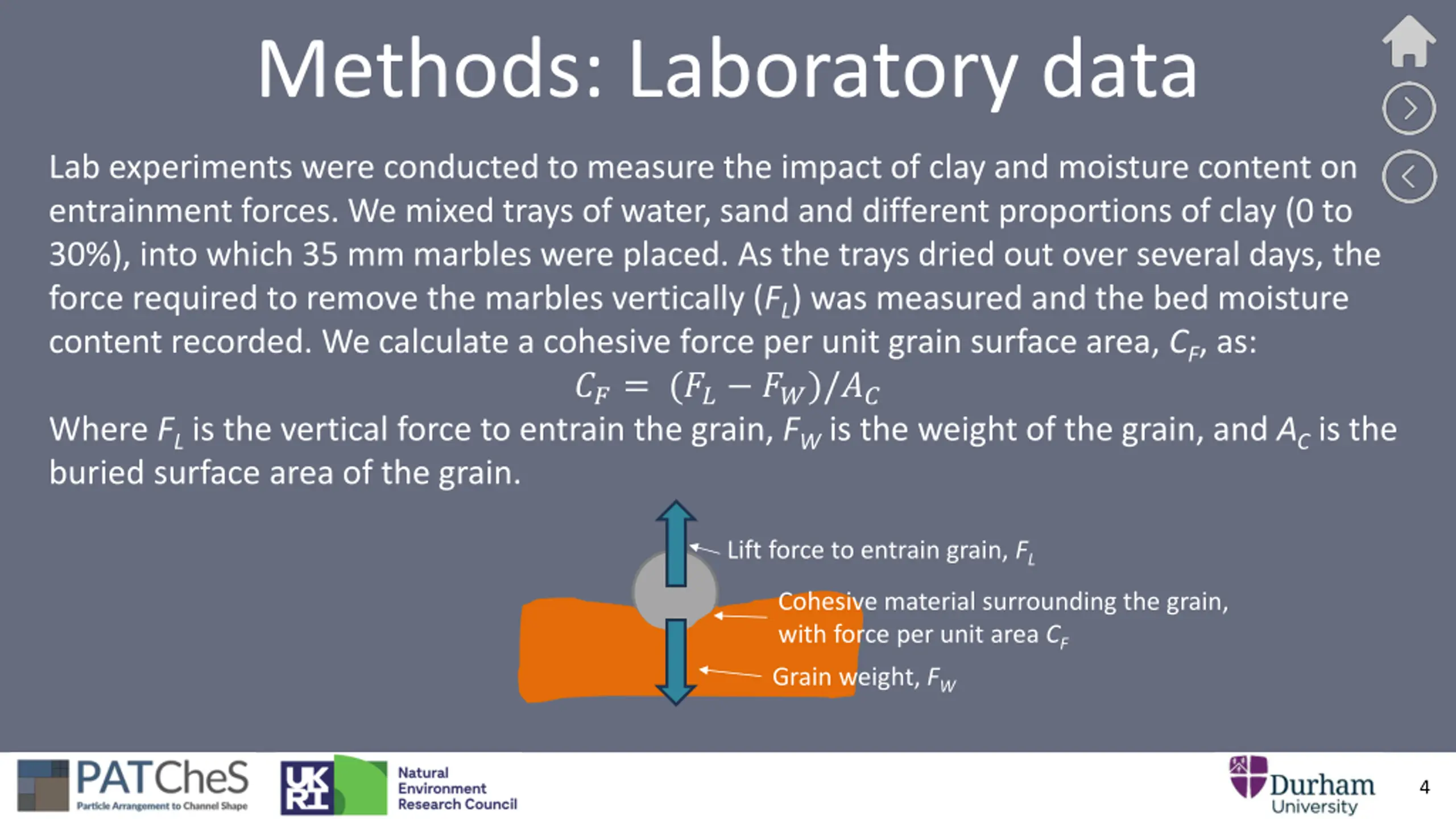 Methods: Laboratory data

Lab experiments were conducted to measure the impact of clay and moisture content on entrainment forces. We mixed trays of water, sand and different proportions of clay (0 to 30%), into which 35 mm marbles were placed. As the trays dried out over several days, the force required to remove the marbles vertically ($F_L$) was measured and the bed moisture content recorded. We calculate a cohesive force per unit grain surface area, $C_F$, as:

$C_F = (F_L - F_W)/A_C$

Where $F_L$ is the vertical force to entrain the grain, $F_W$ is the weight of the grain, and $A_C$ is the buried surface area of the grain.

Lift force to entrain grain, $F_L$

Cohesive material surrounding the grain, with force per unit area $C_F$

Grain weight, $F_W$

PATCheS
Particle Arrangement to Channel Shape

UK RI

Natural Environment Research Council

Durham University

4